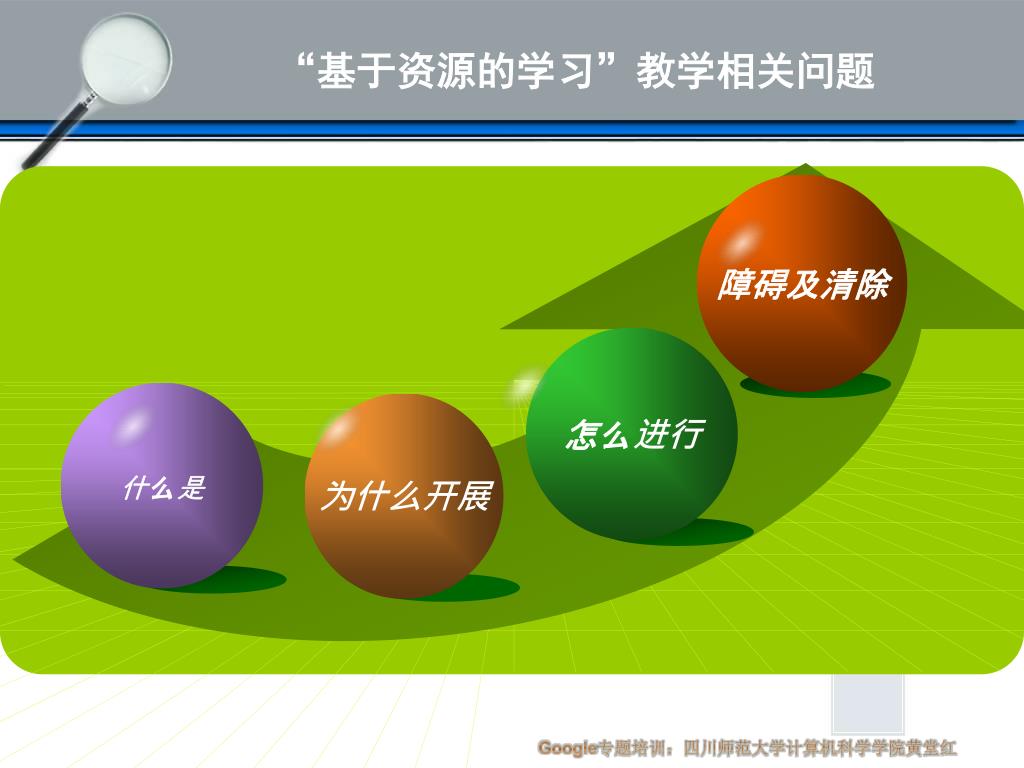 “基于资源的学习”教学相关问题

什么是

为什么开展

怎么进行

障碍及清除

Google专题培训：四川师范大学计算机科学学院黄堂红